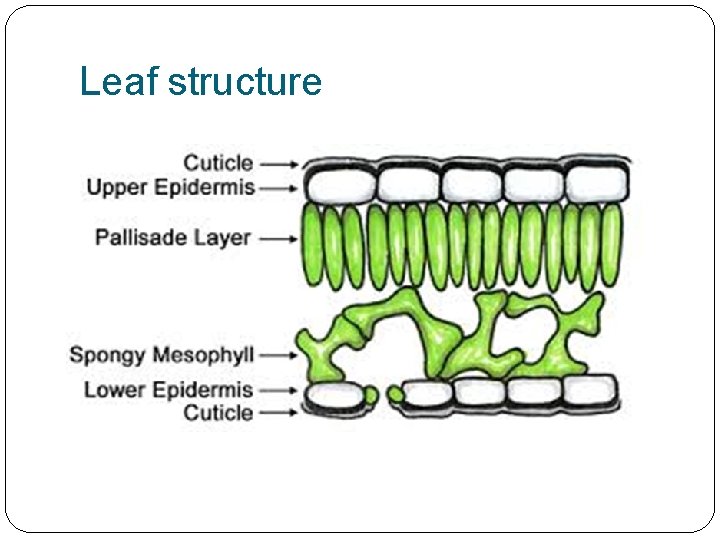 Leaf structure

Cuticle
Upper Epidermis
Pallisade Layer
Spongy Mesophyll
Lower Epidermis
Cuticle